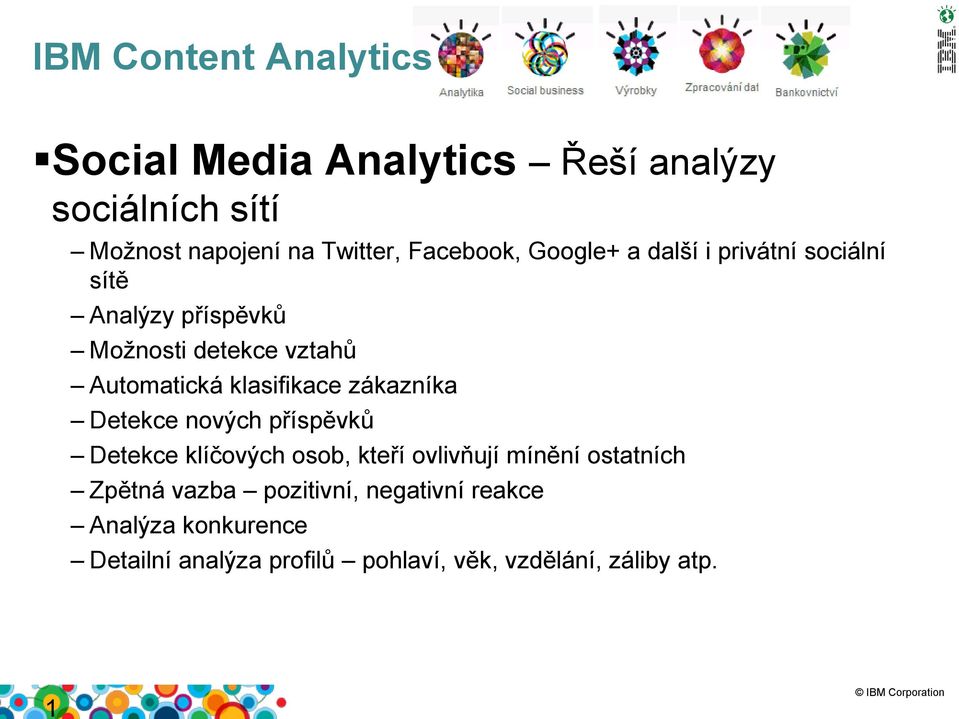 IBM Content Analytics

Analytika Social business Výrobky Zpracování dat Bankovnictví

IBM

▪Social Media Analytics – Řeší analýzy sociálních sítí

– Možnost napojení na Twitter, Facebook, Google+ a další i privátní sociální sítě
– Analýzy příspěvků
– Možnosti detekce vztahů
– Automatická klasifikace zákazníka
– Detekce nových příspěvků
– Detekce klíčových osob, kteří ovlivňují mínění ostatních
– Zpětná vazba – pozitivní, negativní reakce
– Analýza konkurence
– Detailní analýza profilů – pohlaví, věk, vzdělání, záliby atp.

1

© IBM Corporation